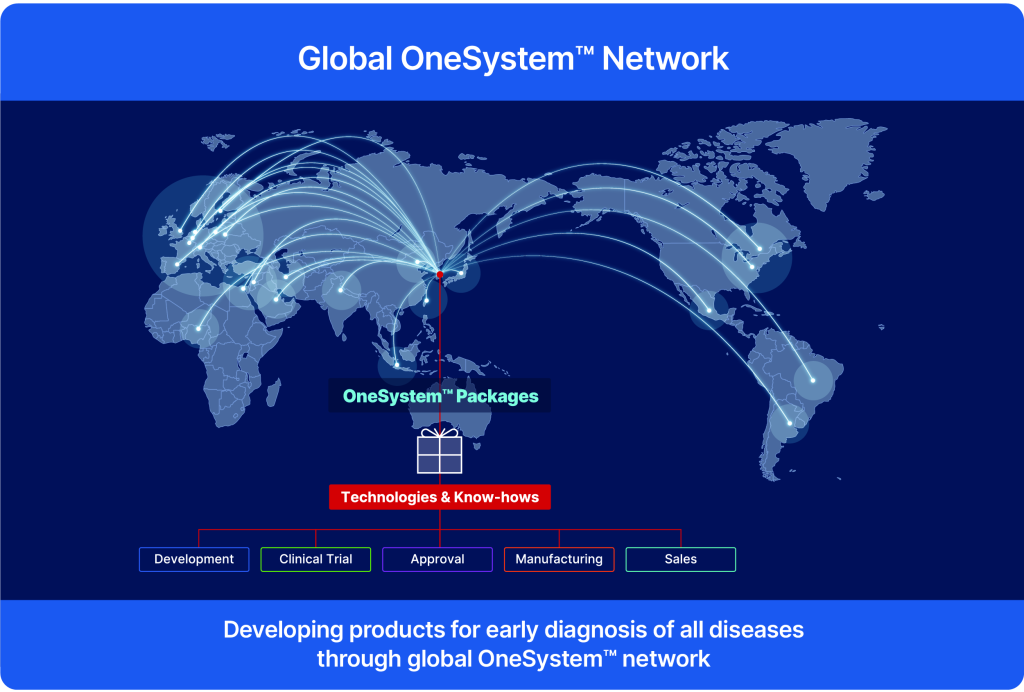 Global OneSystem™ Network

OneSystem™ Packages

Technologies & Know-hows

Development

Clinical Trial

Approval

Manufacturing

Sales

Developing products for early diagnosis of all diseases through global OneSystem™ network